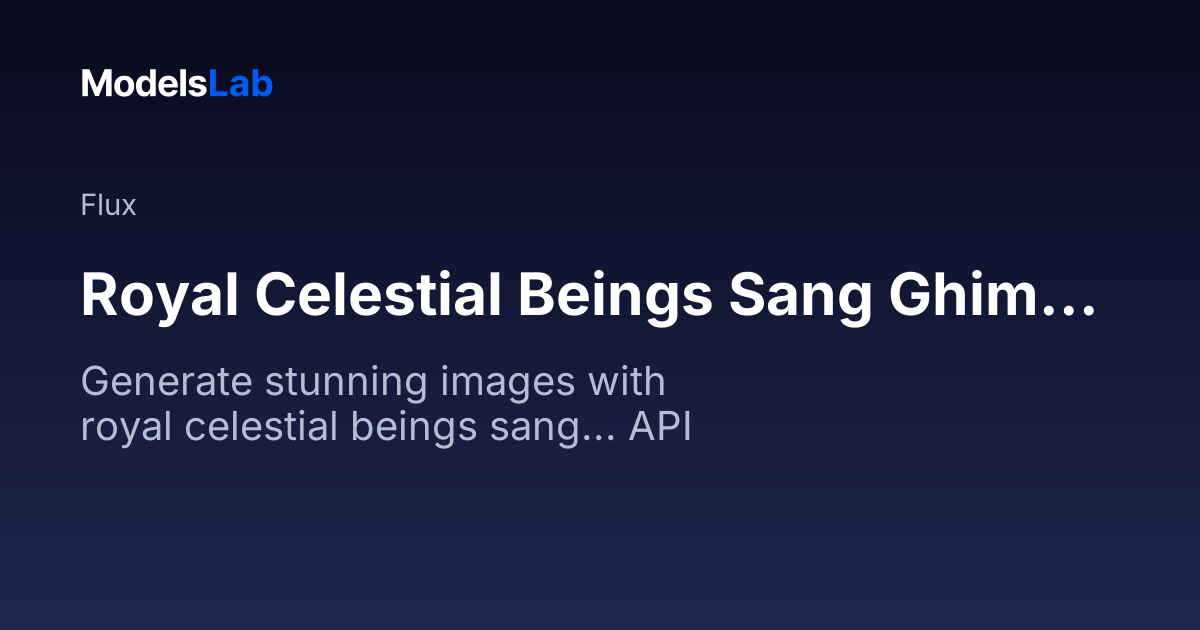 ModelsLab

Flux

Royal Celestial Beings Sang Ghim...

Generate stunning images with royal celestial beings sang... API